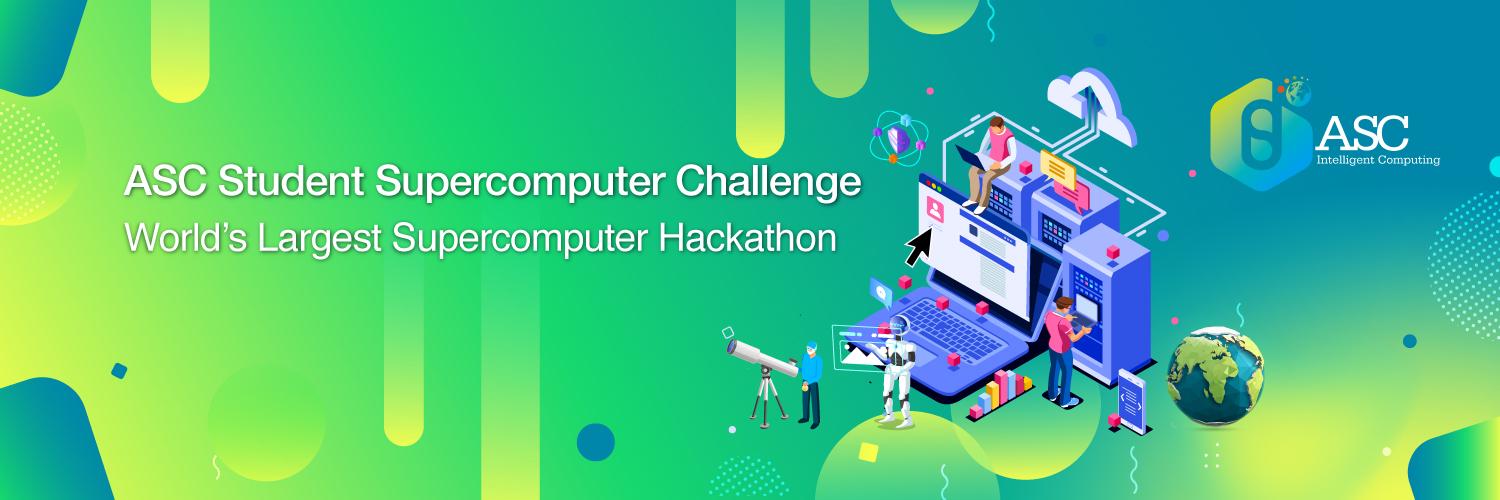 ASC Student Supercomputer Challenge
World's Largest Supercomputer Hackathon

ASC
Intelligent Computing